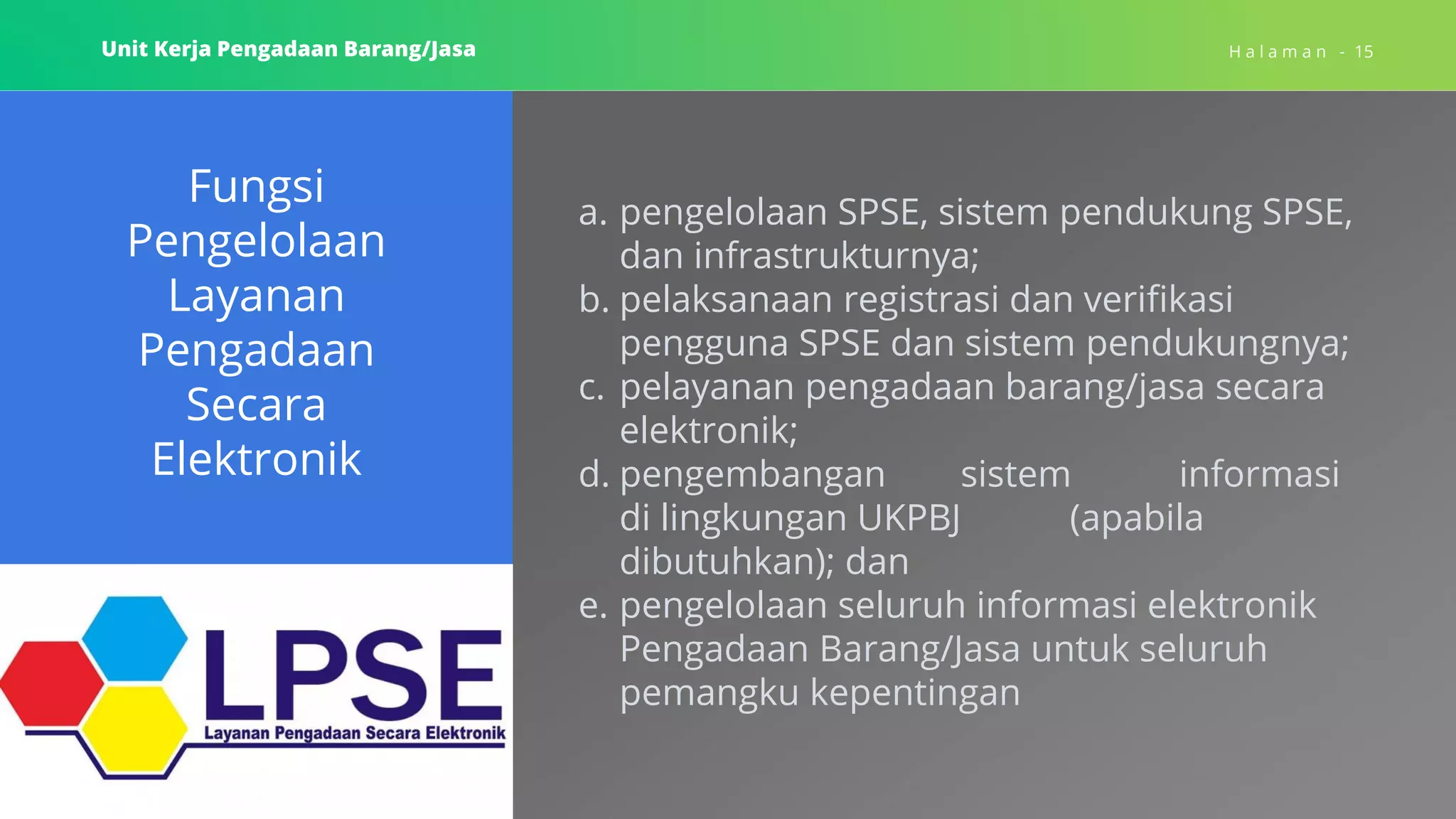 Unit Kerja Pengadaan Barang/Jasa

Halaman - 15

Fungsi Pengelolaan Layanan Pengadaan Secara Elektronik

LPSE
Layanan Pengadaan Secara Elektronik

a. pengelolaan SPSE, sistem pendukung SPSE, dan infrastrukturnya;
b. pelaksanaan registrasi dan verifikasi pengguna SPSE dan sistem pendukungnya;
c. pelayanan pengadaan barang/jasa secara elektronik;
d. pengembangan sistem informasi di lingkungan UKPBJ (apabila dibutuhkan); dan
e. pengelolaan seluruh informasi elektronik Pengadaan Barang/Jasa untuk seluruh pemangku kepentingan